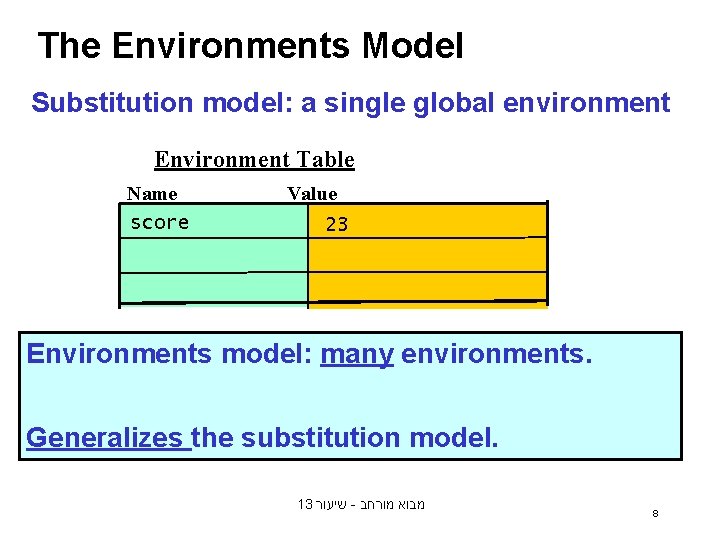 The Environments Model

Substitution model: a single global environment

Environment Table

| Name | Value |
|---|---|
| score | 23 |
| | |
| | |

Environments model: many environments.

Generalizes the substitution model.

מבוא מורחב - שיעור 13

8